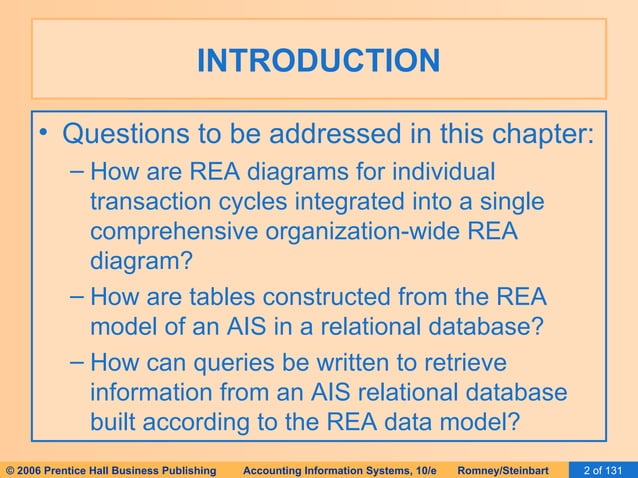 INTRODUCTION

• Questions to be addressed in this chapter:

– How are REA diagrams for individual transaction cycles integrated into a single comprehensive organization-wide REA diagram?

– How are tables constructed from the REA model of an AIS in a relational database?

– How can queries be written to retrieve information from an AIS relational database built according to the REA data model?

© 2006 Prentice Hall Business Publishing Accounting Information Systems, 10/e Romney/Steinbart 2 of 131